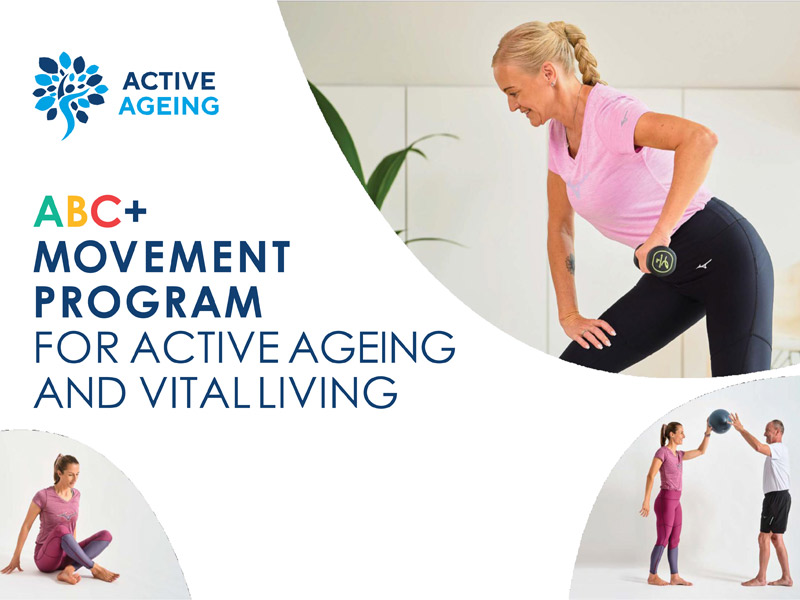 ACTIVE AGEING

ABC+
MOVEMENT PROGRAM
FOR ACTIVE AGEING AND VITAL LIVING